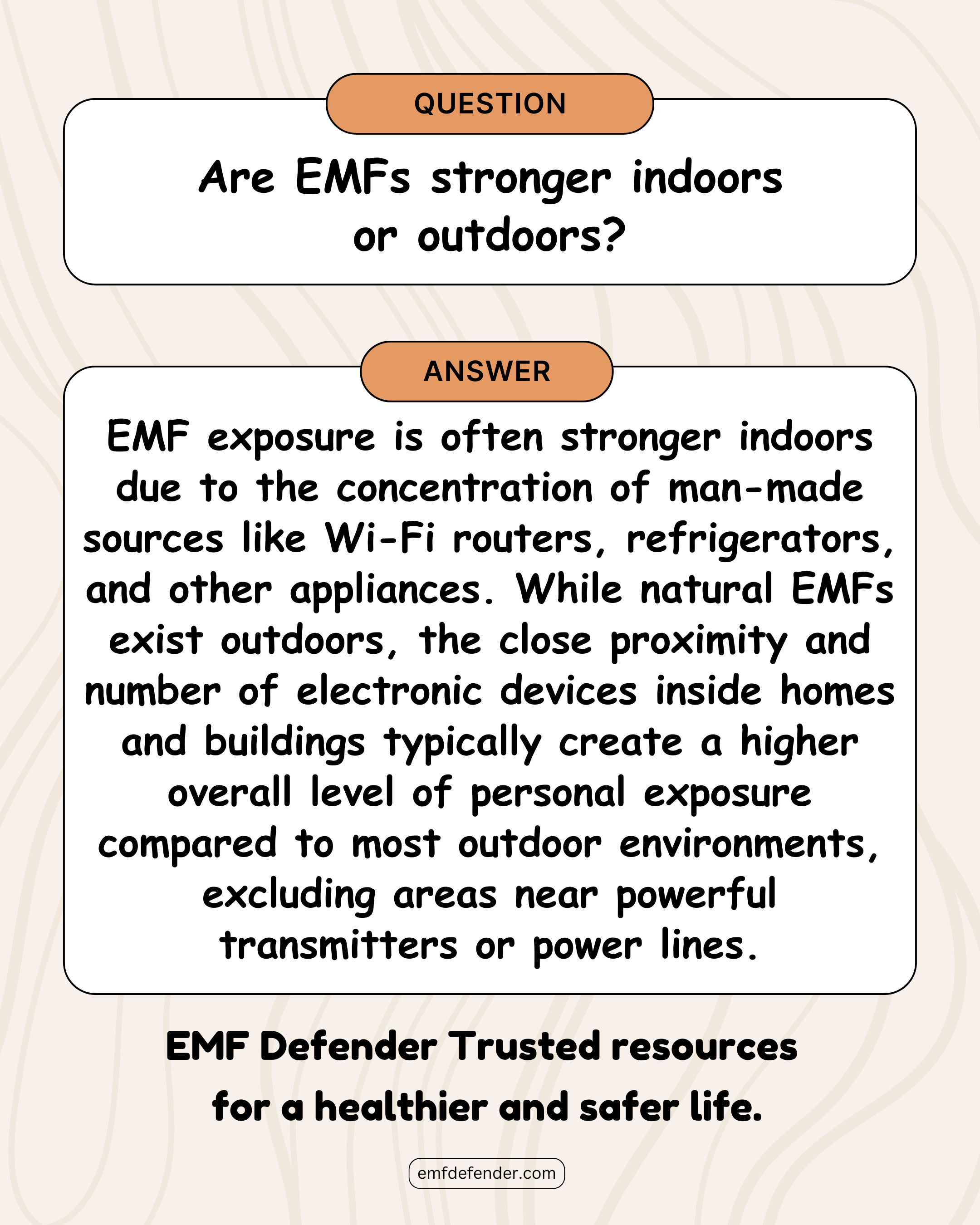 QUESTION

Are EMFs stronger indoors or outdoors?

ANSWER

EMF exposure is often stronger indoors due to the concentration of man-made sources like Wi-Fi routers, refrigerators, and other appliances. While natural EMFs exist outdoors, the close proximity and number of electronic devices inside homes and buildings typically create a higher overall level of personal exposure compared to most outdoor environments, excluding areas near powerful transmitters or power lines.

EMF Defender Trusted resources for a healthier and safer life.

emfdefender.com